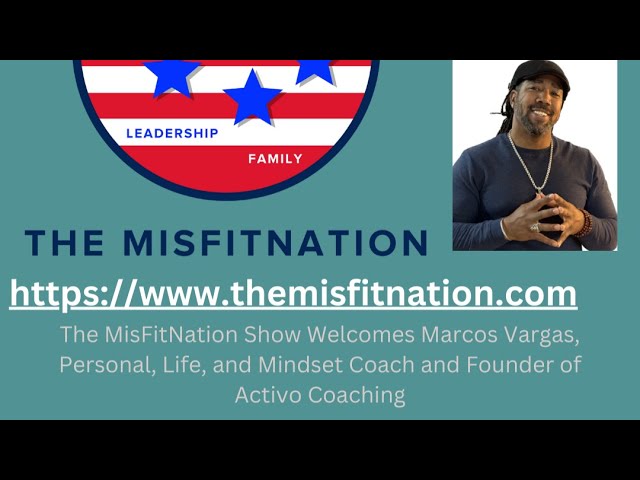 LEADERSHIP

FAMILY

THE MISFITNATION

https://www.themisfitnation.com

The MisFitNation Show Welcomes Marcos Vargas, Personal, Life, and Mindset Coach and Founder of Activo Coaching